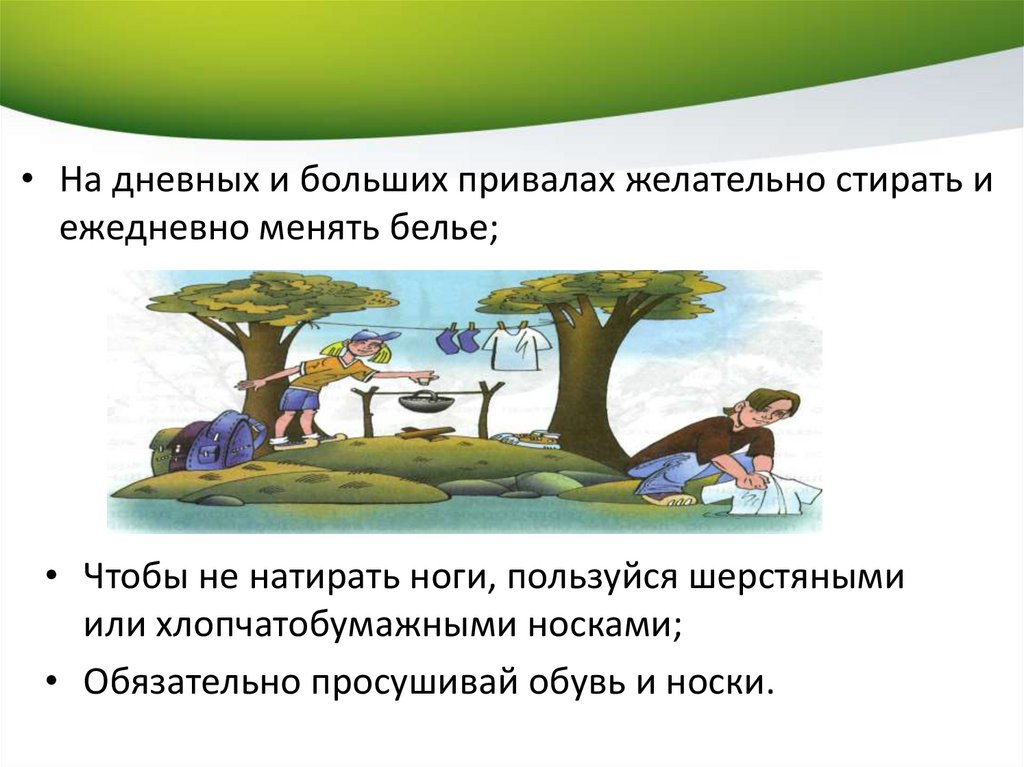 • На дневных и больших привалах желательно стирать и ежедневно менять белье;

• Чтобы не натирать ноги, пользуйся шерстяными или хлопчатобумажными носками;

• Обязательно просушивай обувь и носки.